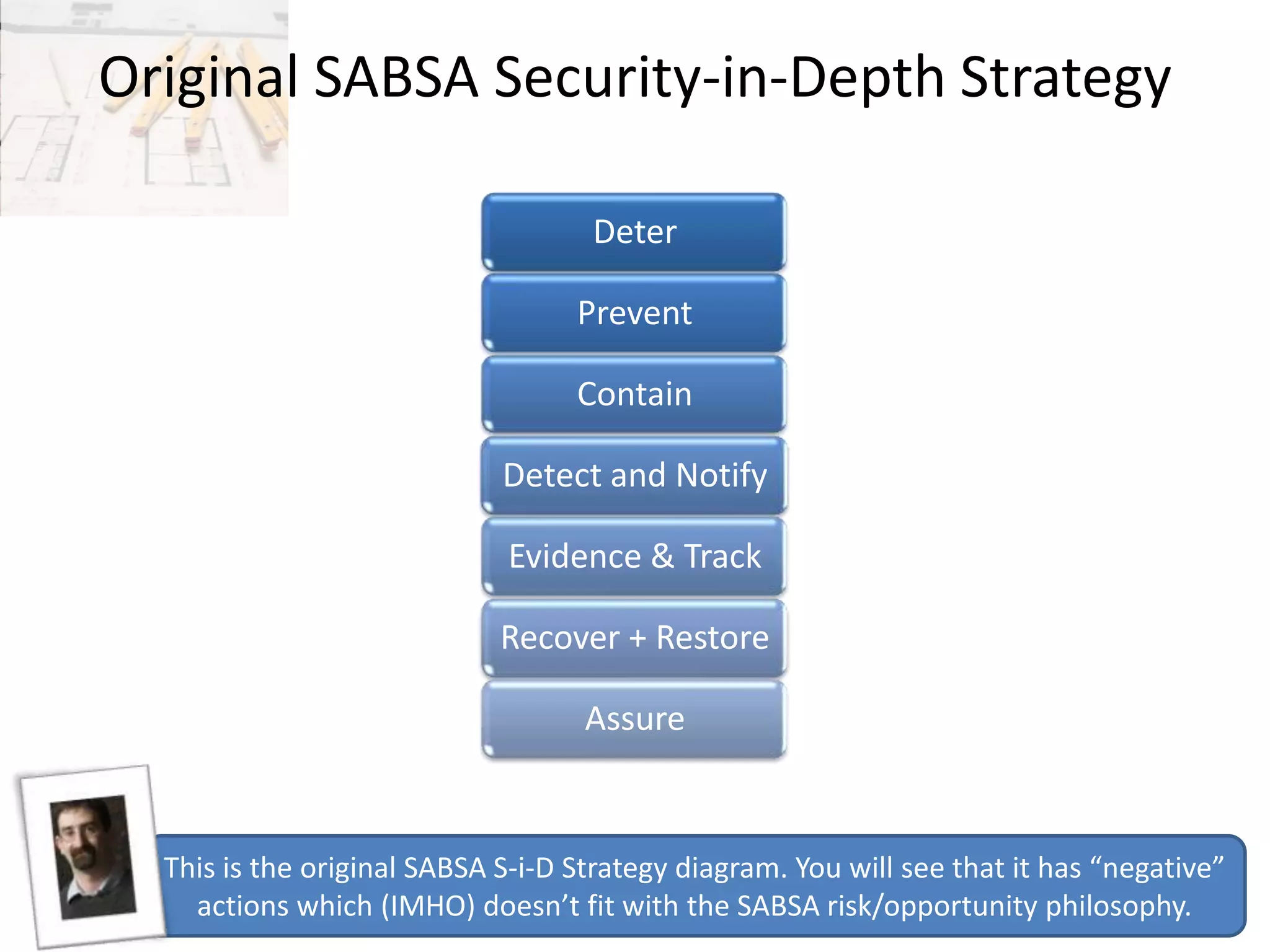 Original SABSA Security-in-Depth Strategy

Deter

Prevent

Contain

Detect and Notify

Evidence & Track

Recover + Restore

Assure

This is the original SABSA S-i-D Strategy diagram. You will see that it has “negative” actions which (IMHO) doesn’t fit with the SABSA risk/opportunity philosophy.